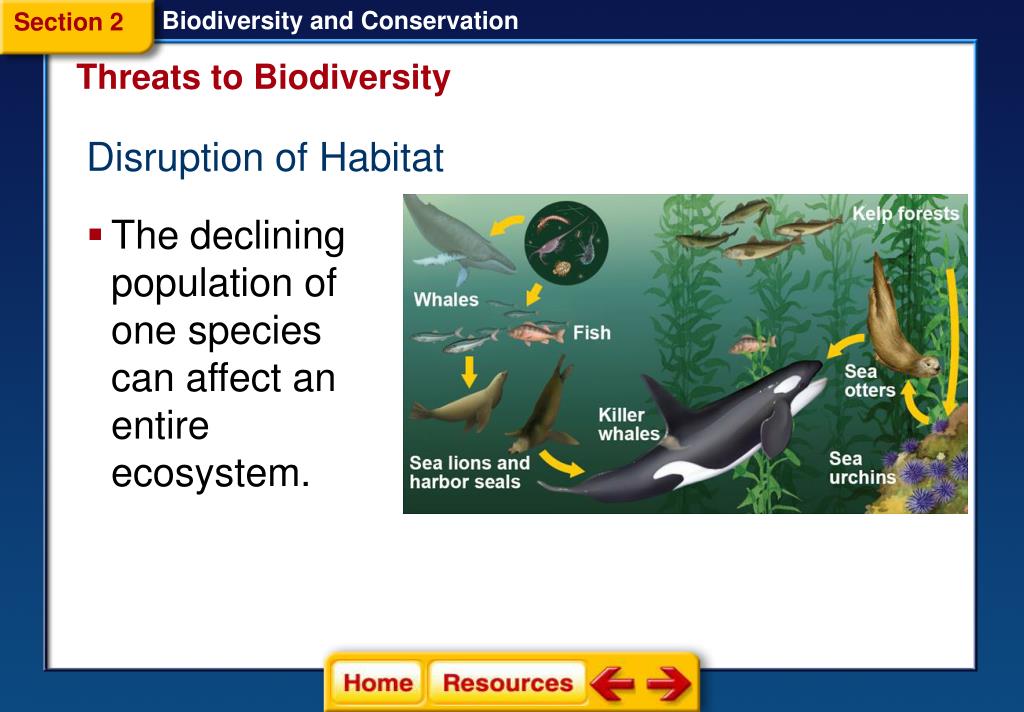 Section 2 Biodiversity and Conservation

Threats to Biodiversity

Disruption of Habitat

▪ The declining population of one species can affect an entire ecosystem.

Kelp forests

Whales

Fish

Sea otters

Killer whales

Sea lions and harbor seals

Sea urchins

Home Resources